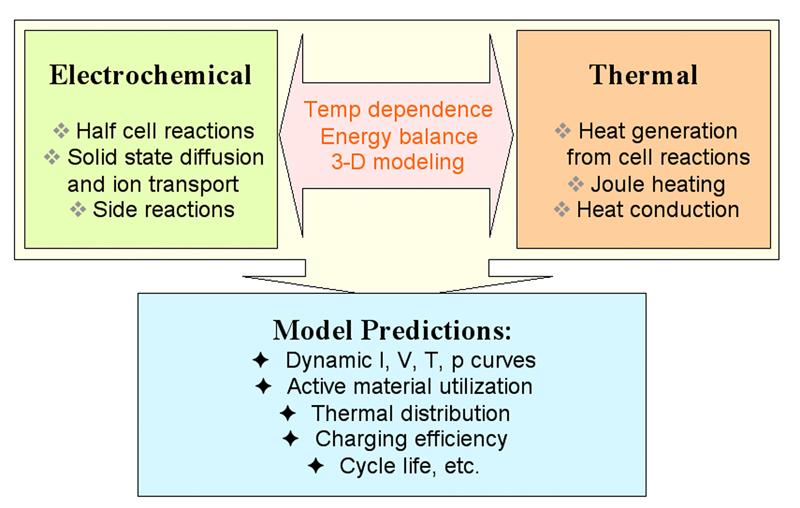 Electrochemical

❖ Half cell reactions
❖ Solid state diffusion and ion transport
❖ Side reactions

Temp dependence
Energy balance
3-D modeling

Thermal

❖ Heat generation from cell reactions
❖ Joule heating
❖ Heat conduction

Model Predictions:

✦ Dynamic I, V, T, p curves
✦ Active material utilization
✦ Thermal distribution
✦ Charging efficiency
✦ Cycle life, etc.